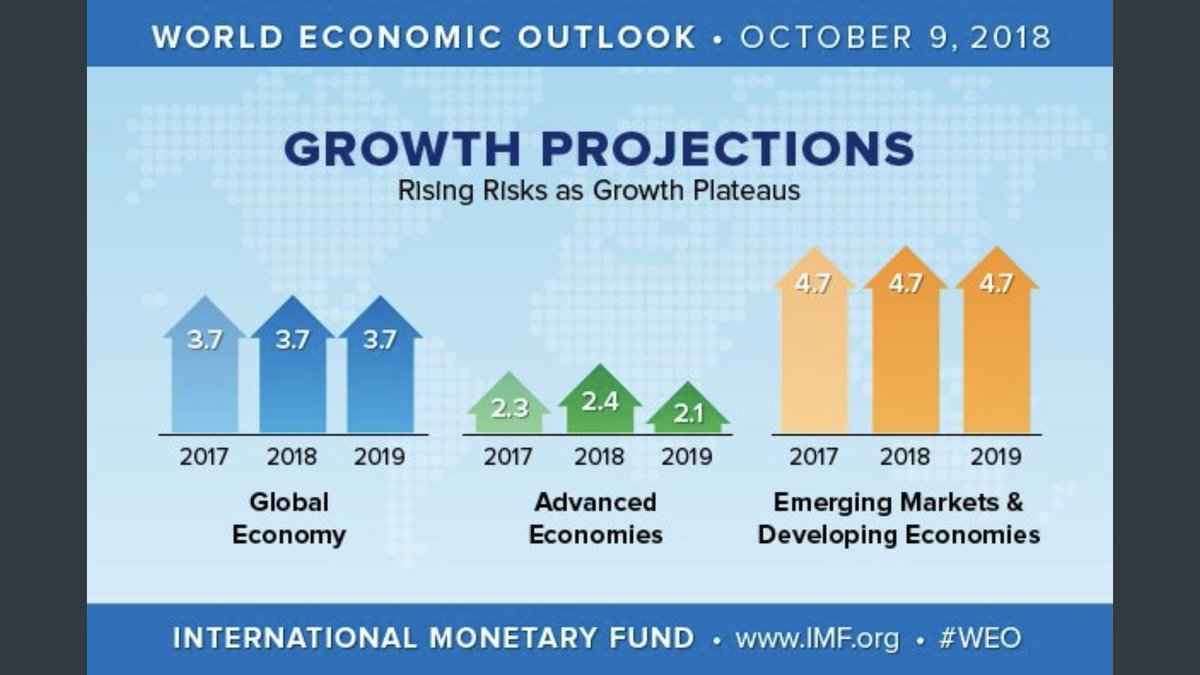 WORLD ECONOMIC OUTLOOK • OCTOBER 9, 2018

GROWTH PROJECTIONS
Rising Risks as Growth Plateaus

3.7 3.7 3.7
2017 2018 2019
Global Economy

2.3 2.4 2.1
2017 2018 2019
Advanced Economies

4.7 4.7 4.7
2017 2018 2019
Emerging Markets & Developing Economies

INTERNATIONAL MONETARY FUND • www.IMF.org • #WEO